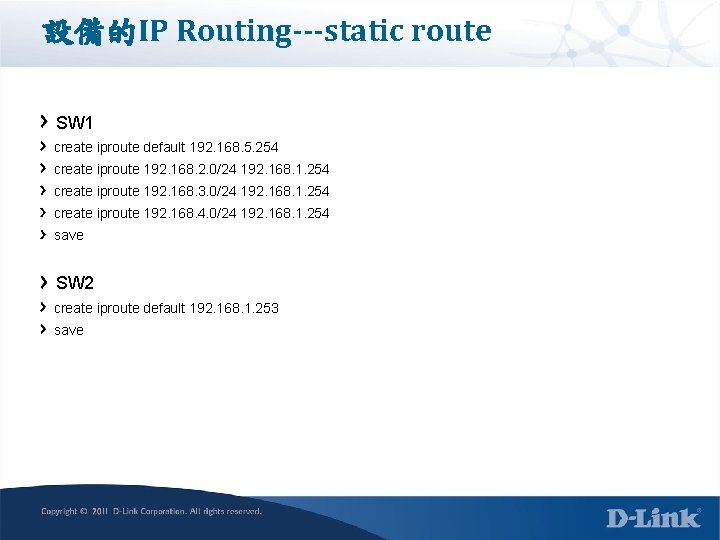 設備的IP Routing---static route

SW1
create iproute default 192.168.5.254
create iproute 192.168.2.0/24 192.168.1.254
create iproute 192.168.3.0/24 192.168.1.254
create iproute 192.168.4.0/24 192.168.1.254
save

SW2
create iproute default 192.168.1.253
save

Copyright © 2011 D-Link Corporation. All rights reserved.

D-Link